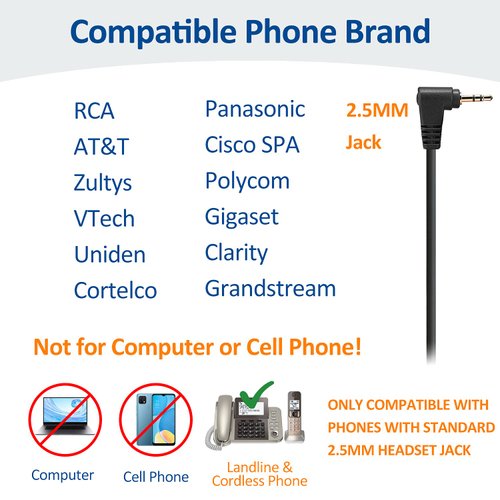 Compatible Phone Brand

RCA
AT&T
Zultys
VTech
Uniden
Cortelco

Panasonic
Cisco SPA
Polycom
Gigaset
Clarity
Grandstream

2.5MM
Jack

Not for Computer or Cell Phone!

Computer

Cell Phone

Landline & Cordless Phone

ONLY COMPATIBLE WITH PHONES WITH STANDARD 2.5MM HEADSET JACK